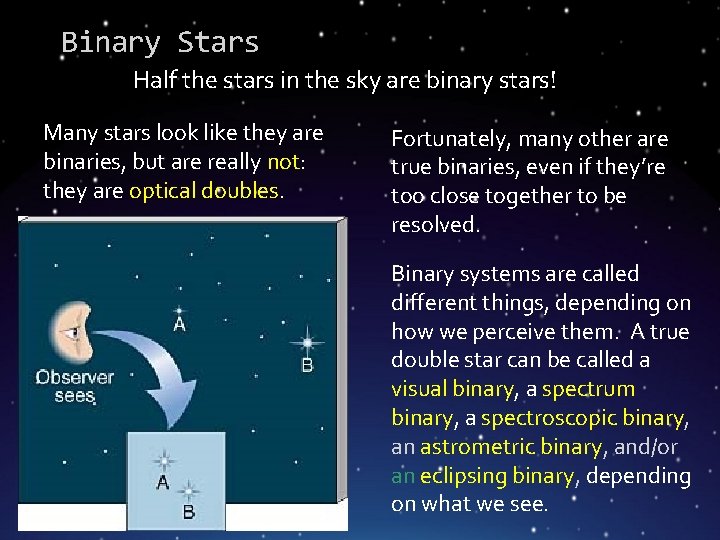 Binary Stars

Half the stars in the sky are binary stars!

Many stars look like they are binaries, but are really not: they are optical doubles.

A

B

Observer sees

A

B

Fortunately, many other are true binaries, even if they're too close together to be resolved.

Binary systems are called different things, depending on how we perceive them. A true double star can be called a visual binary, a spectrum binary, a spectroscopic binary, an astrometric binary, and/or an eclipsing binary, depending on what we see.